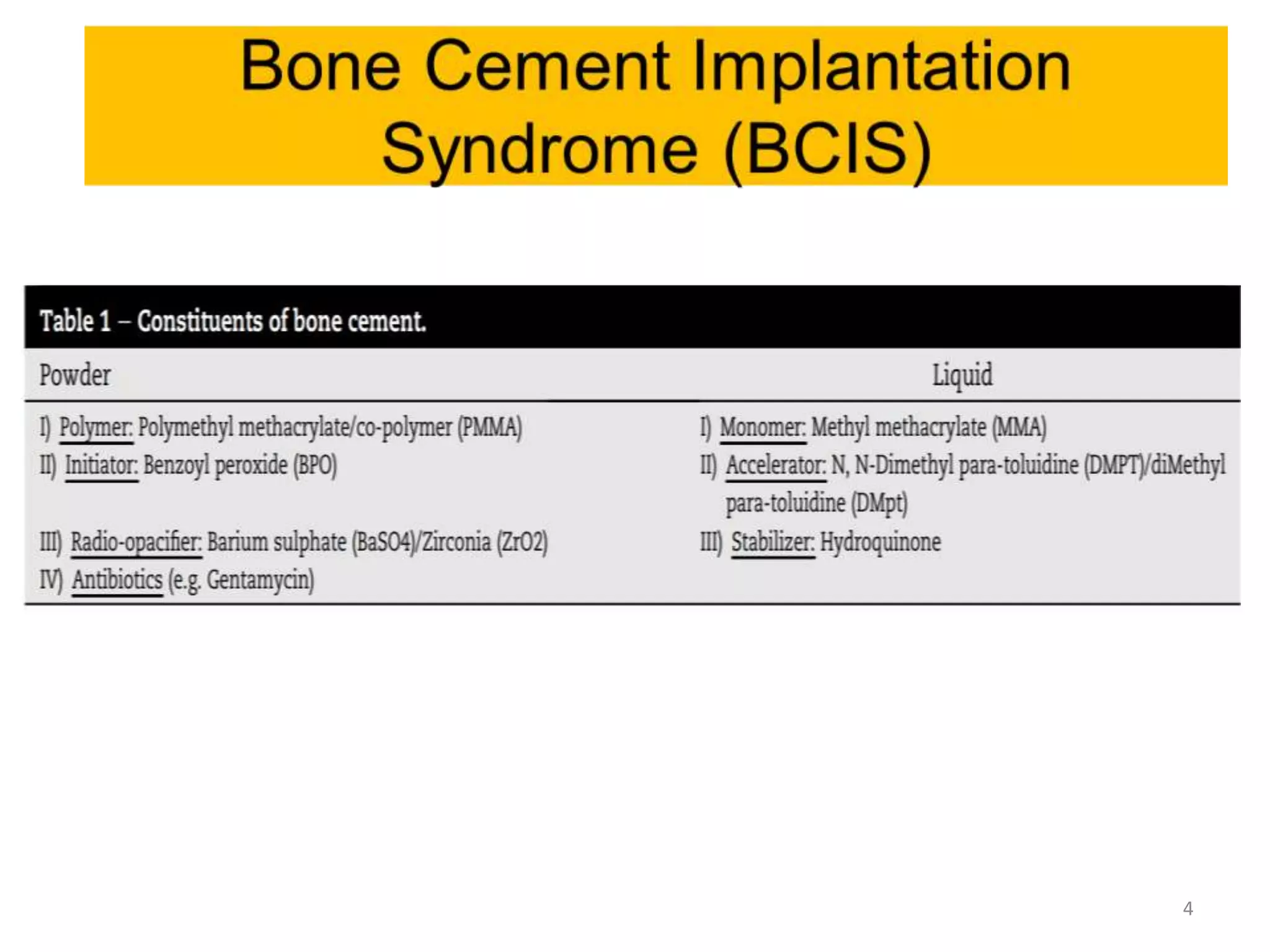 Bone Cement Implantation Syndrome (BCIS)

Table 1 – Constituents of bone cement.

| Powder | Liquid |
|---|---|
| I) Polymer: Polymethyl methacrylate/co-polymer (PMMA) | I) Monomer: Methyl methacrylate (MMA) |
| II) Initiator: Benzoyl peroxide (BPO) | II) Accelerator: N, N-Dimethyl para-toluidine (DMPT)/diMethyl para-toluidine (DMpt) |
| III) Radio-opacifier: Barium sulphate (BaSO4)/Zirconia (ZrO2) | III) Stabilizer: Hydroquinone |
| IV) Antibiotics (e.g. Gentamycin) | |

4